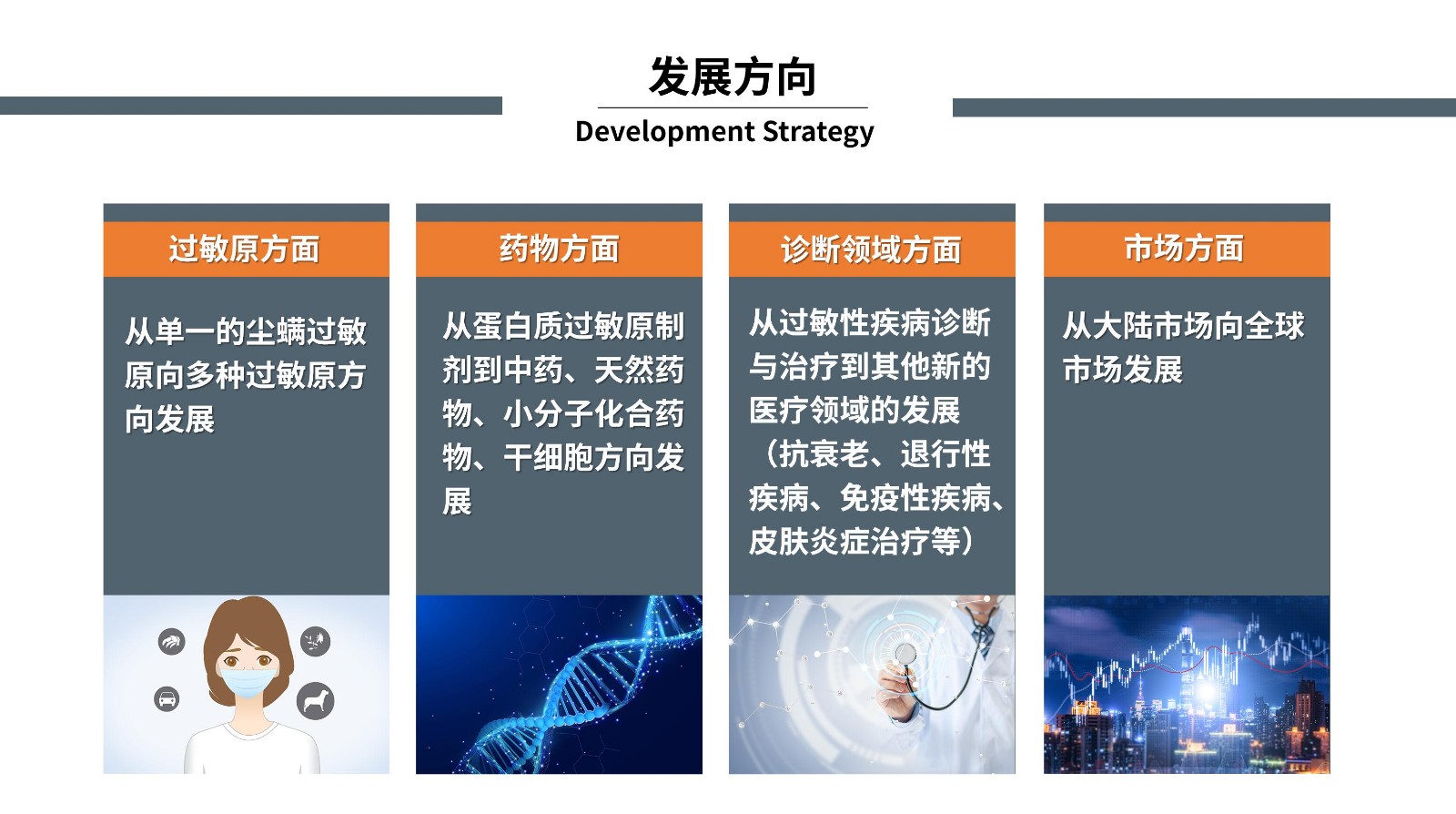 发展方向

Development Strategy

过敏原方面

从单一的尘螨过敏原向多种过敏原方向发展

药物方面

从蛋白质过敏原制剂到中药、天然药物、小分子化合药物、干细胞方向发展

诊断领域方面

从过敏性疾病诊断与治疗到其他新的医疗领域的发展（抗衰老、退行性疾病、免疫性疾病、皮肤炎症治疗等）

市场方面

从大陆市场向全球市场发展